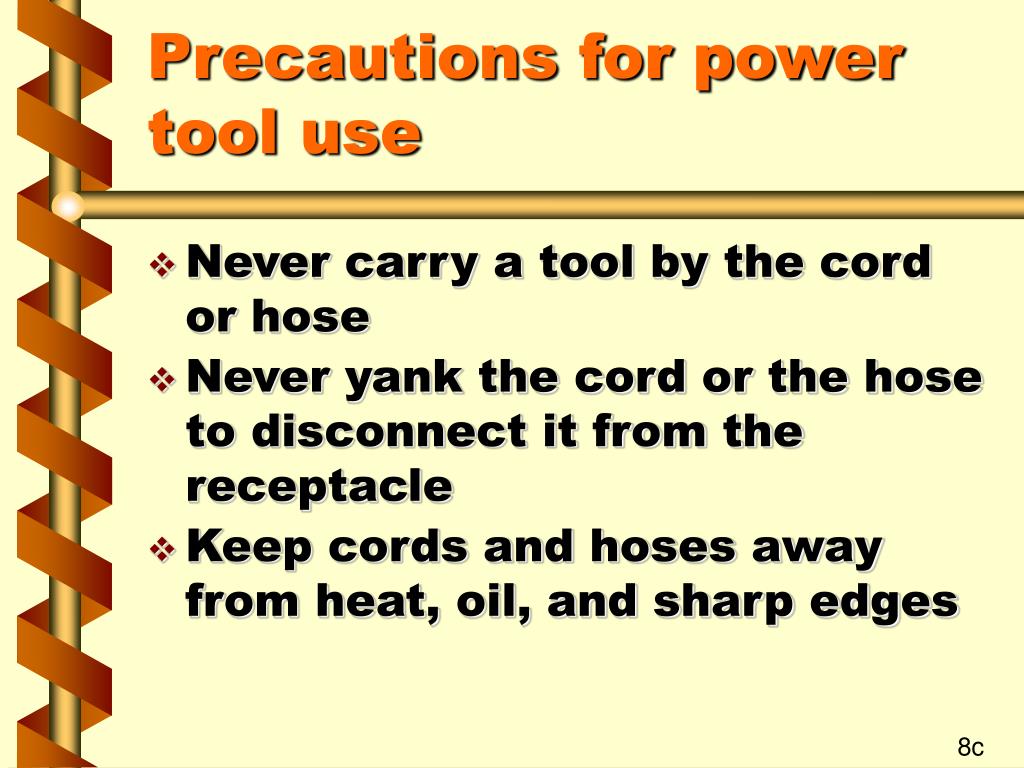 Precautions for power tool use

❖ Never carry a tool by the cord or hose
❖ Never yank the cord or the hose to disconnect it from the receptacle
❖ Keep cords and hoses away from heat, oil, and sharp edges

8c